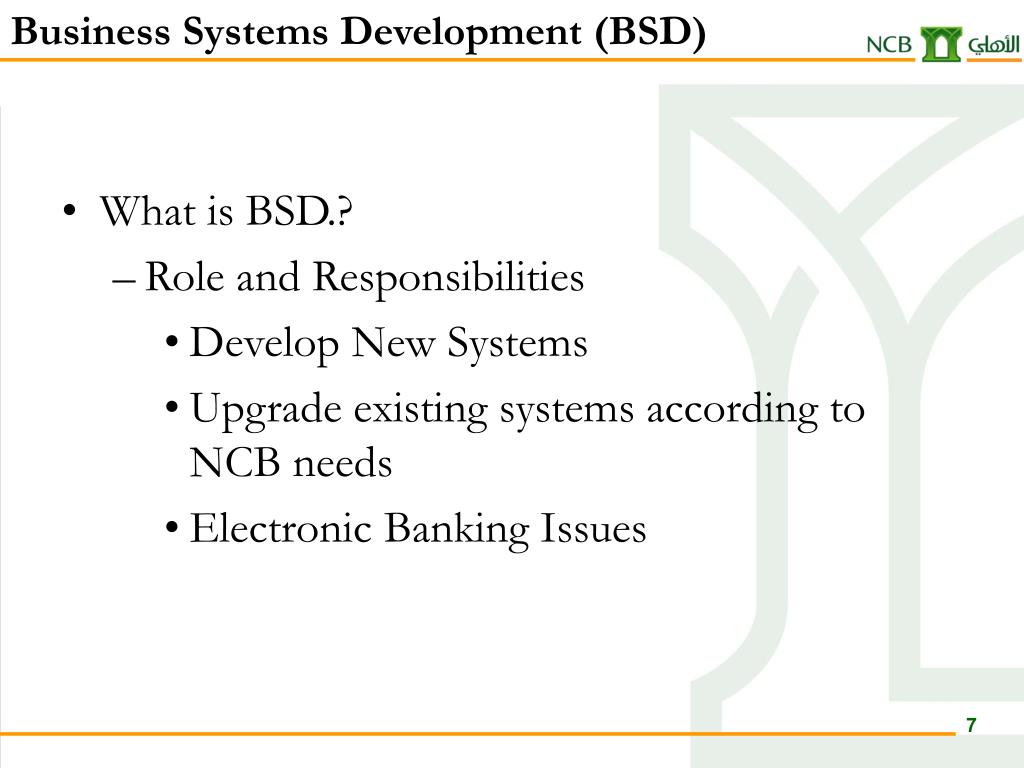 Business Systems Development (BSD)

NCB الأهلي

• What is BSD.?
– Role and Responsibilities
• Develop New Systems
• Upgrade existing systems according to NCB needs
• Electronic Banking Issues

7